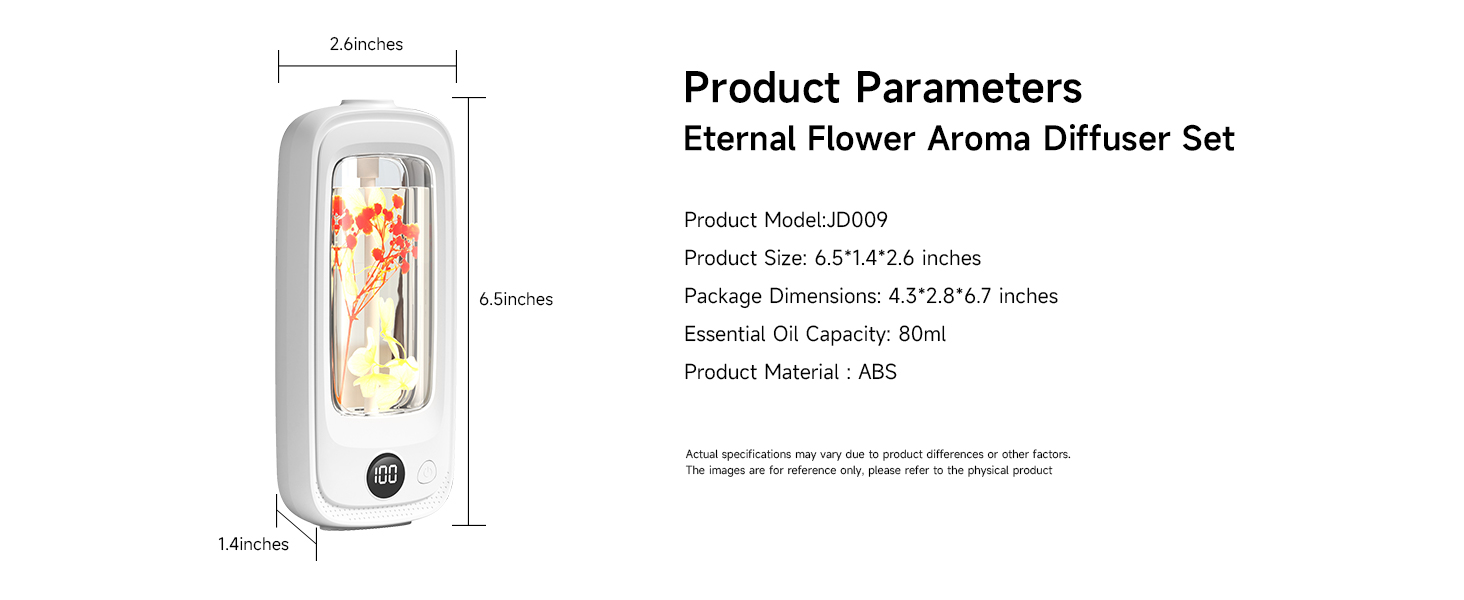 2.6inches

6.5inches

100

1.4inches

Product Parameters
Eternal Flower Aroma Diffuser Set

Product Model:JD009
Product Size: 6.5*1.4*2.6 inches
Package Dimensions: 4.3*2.8*6.7 inches
Essential Oil Capacity: 80ml
Product Material : ABS

Actual specifications may vary due to product differences or other factors.
The images are for reference only, please refer to the physical product